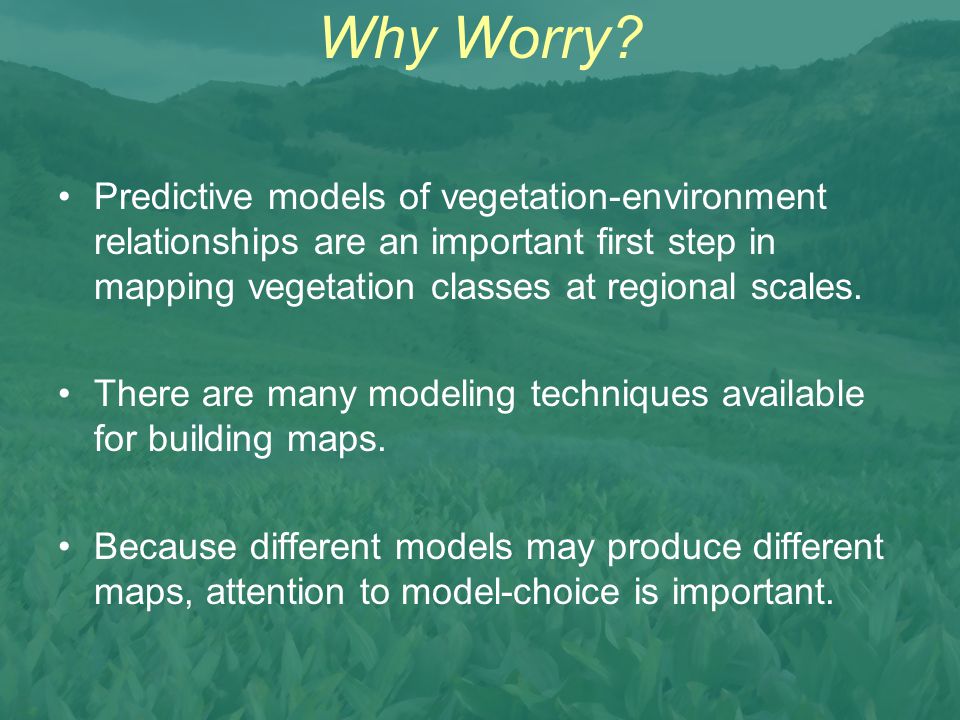 Why Worry?

• Predictive models of vegetation-environment relationships are an important first step in mapping vegetation classes at regional scales.

• There are many modeling techniques available for building maps.

• Because different models may produce different maps, attention to model-choice is important.